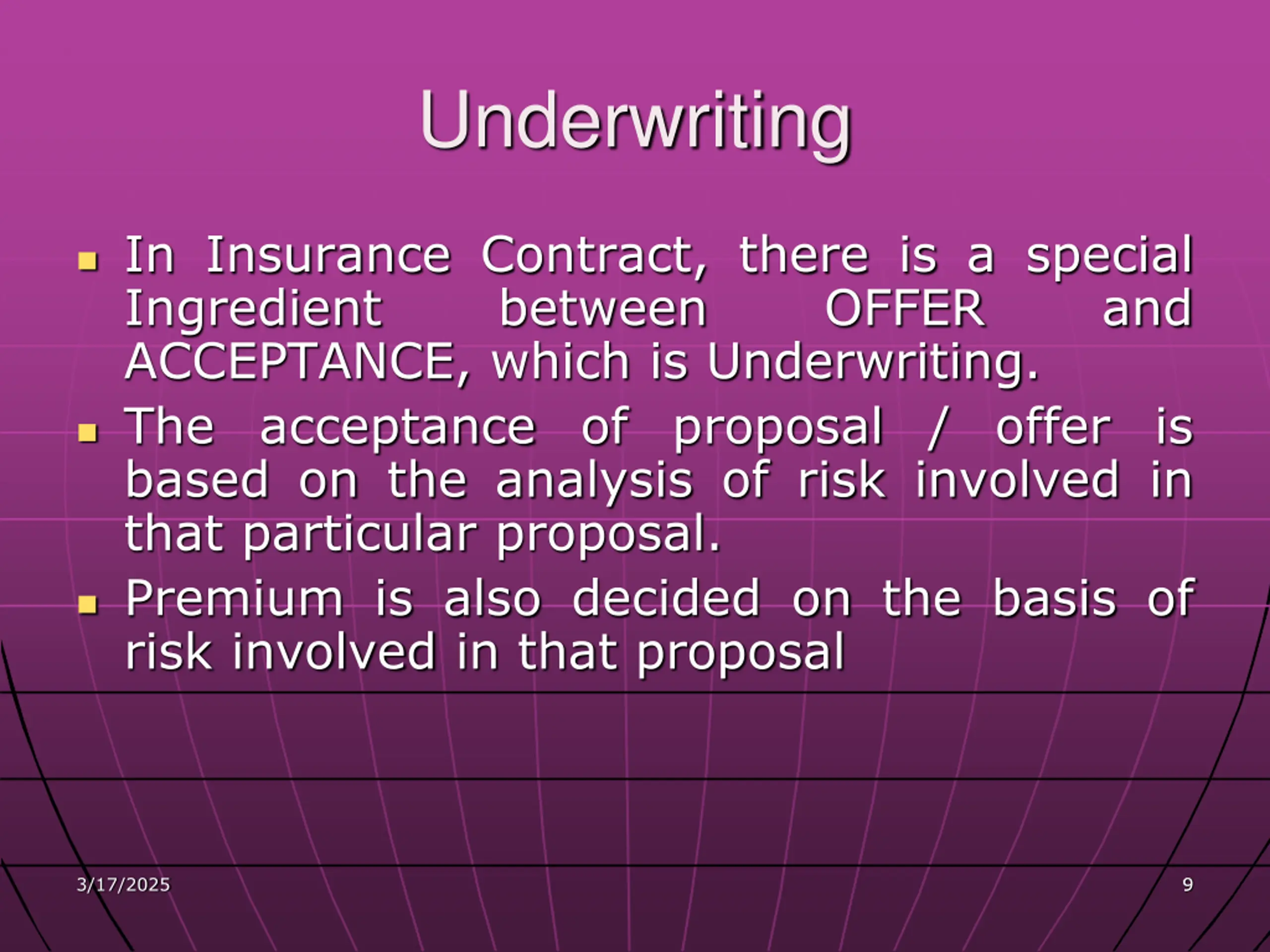 Underwriting

- In Insurance Contract, there is a special Ingredient between OFFER and ACCEPTANCE, which is Underwriting.
- The acceptance of proposal / offer is based on the analysis of risk involved in that particular proposal.
- Premium is also decided on the basis of risk involved in that proposal

3/17/2025

9